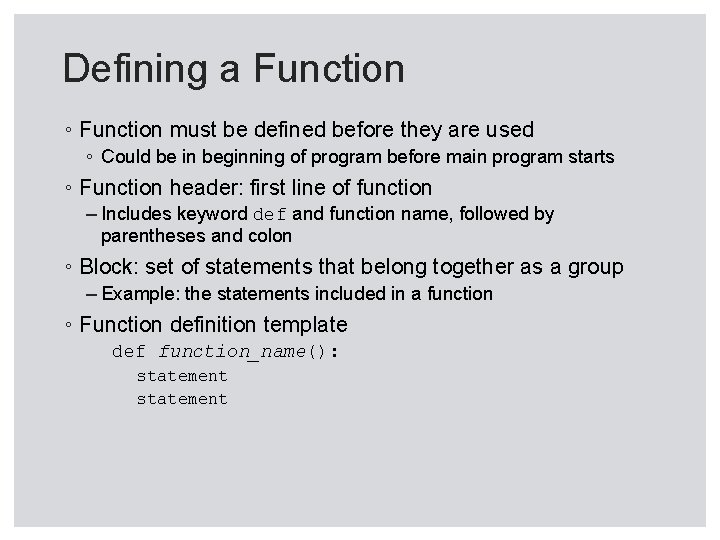 Defining a Function

◦ Function must be defined before they are used
◦ Could be in beginning of program before main program starts

◦ Function header: first line of function
– Includes keyword def and function name, followed by parentheses and colon

◦ Block: set of statements that belong together as a group
– Example: the statements included in a function

◦ Function definition template
def function_name():
statement
statement